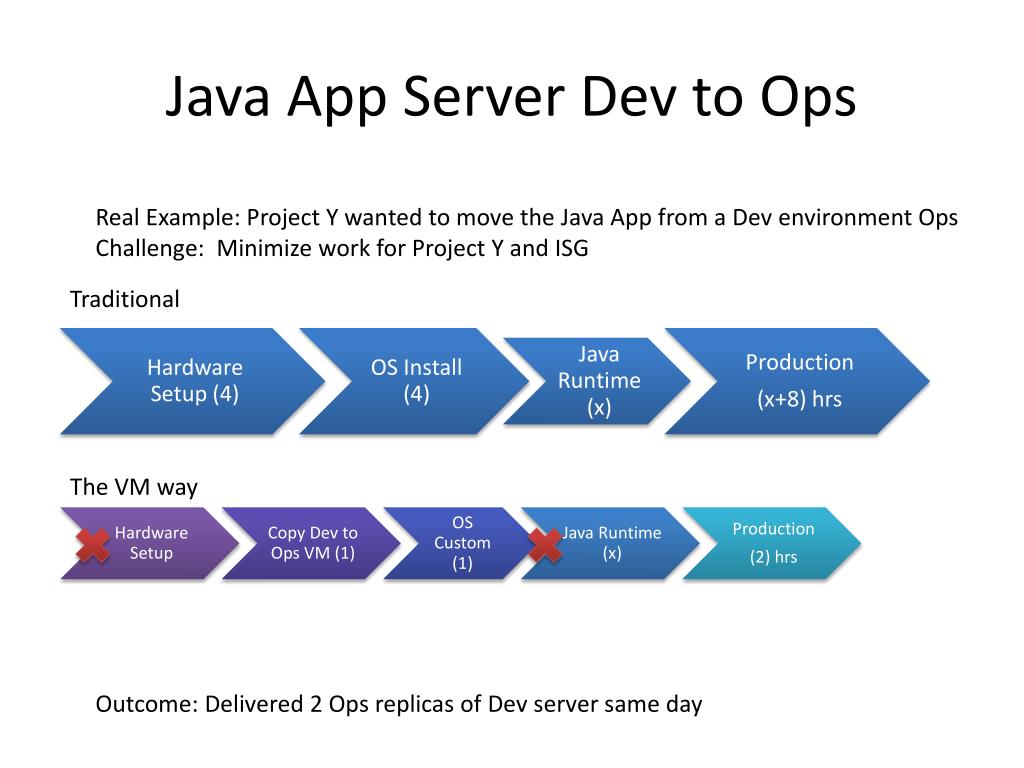 Java App Server Dev to Ops

Real Example: Project Y wanted to move the Java App from a Dev environment Ops
Challenge: Minimize work for Project Y and ISG

Traditional

Hardware Setup (4)

OS Install (4)

Java Runtime (x)

Production

(x+8) hrs

The VM way

Hardware Setup

Copy Dev to Ops VM (1)

OS Custom (1)

Java Runtime (x)

Production

(2) hrs

Outcome: Delivered 2 Ops replicas of Dev server same day